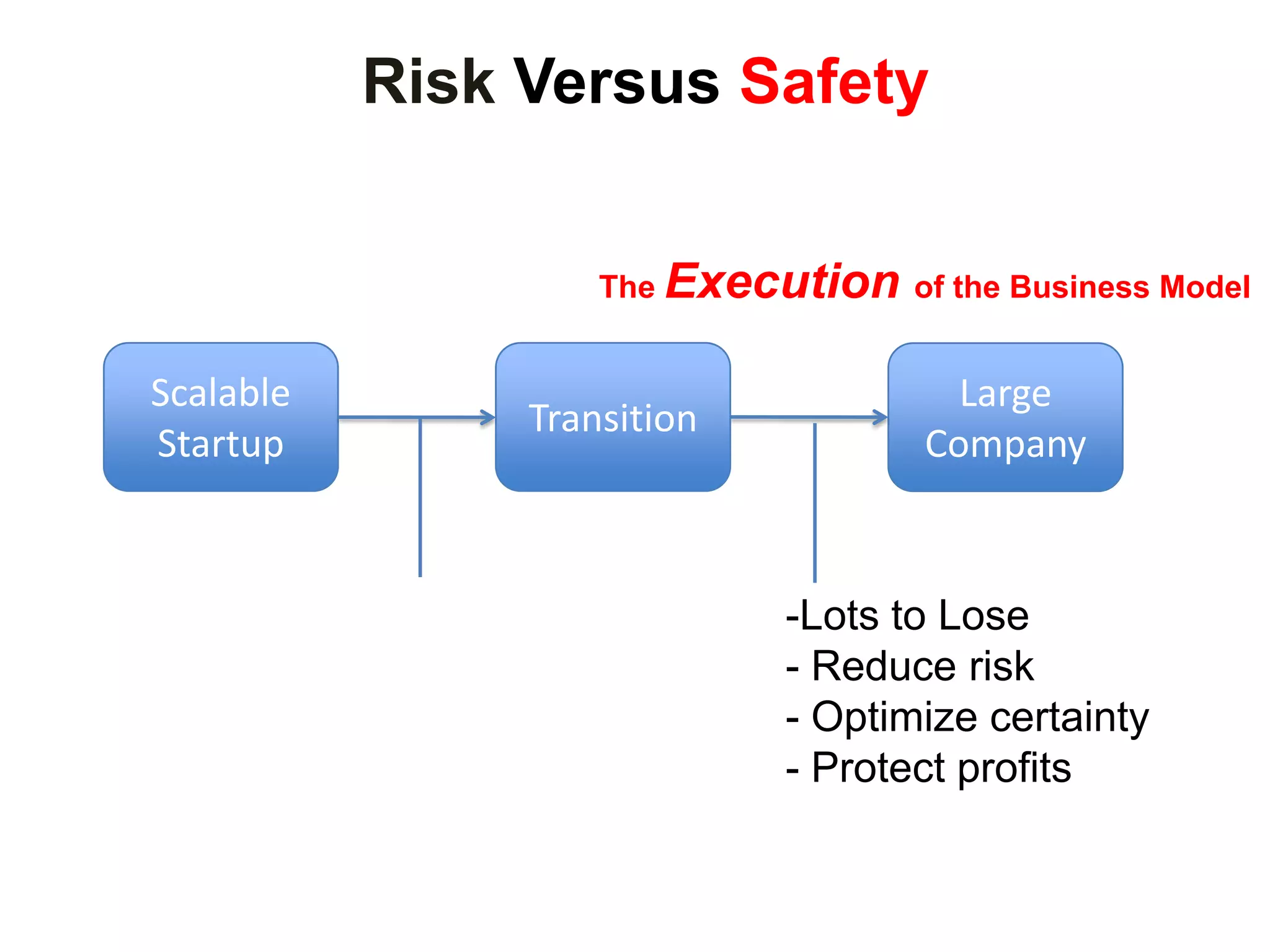 Risk Versus Safety

The Execution of the Business Model

Scalable Startup

Transition

Large Company

-Lots to Lose
- Reduce risk
- Optimize certainty
- Protect profits